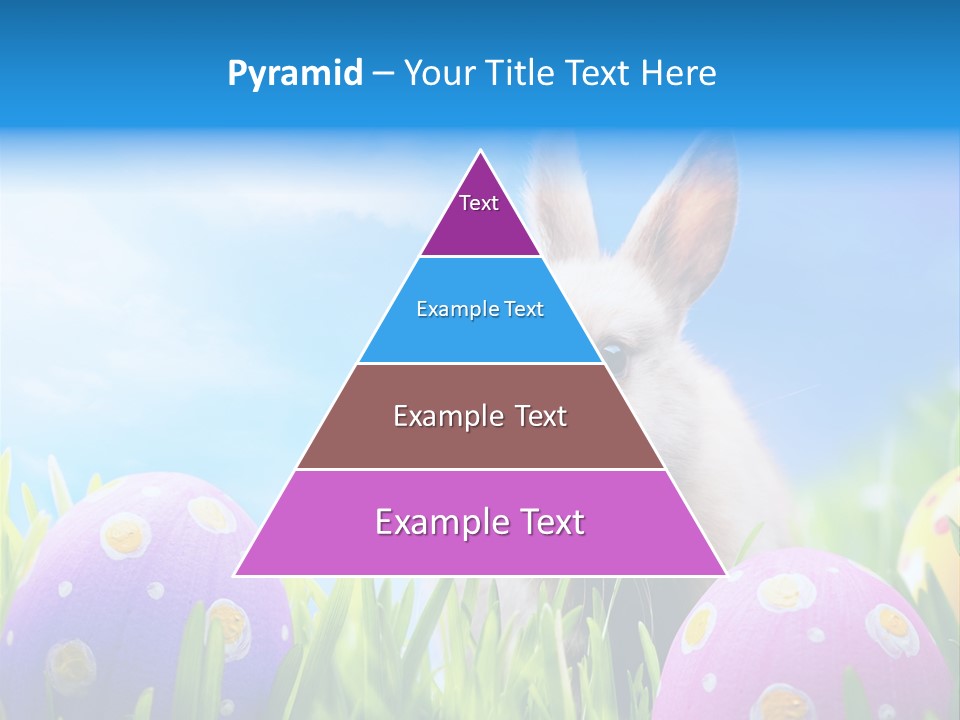 Pyramid – Your Title Text Here

Text

Example Text

Example Text

Example Text